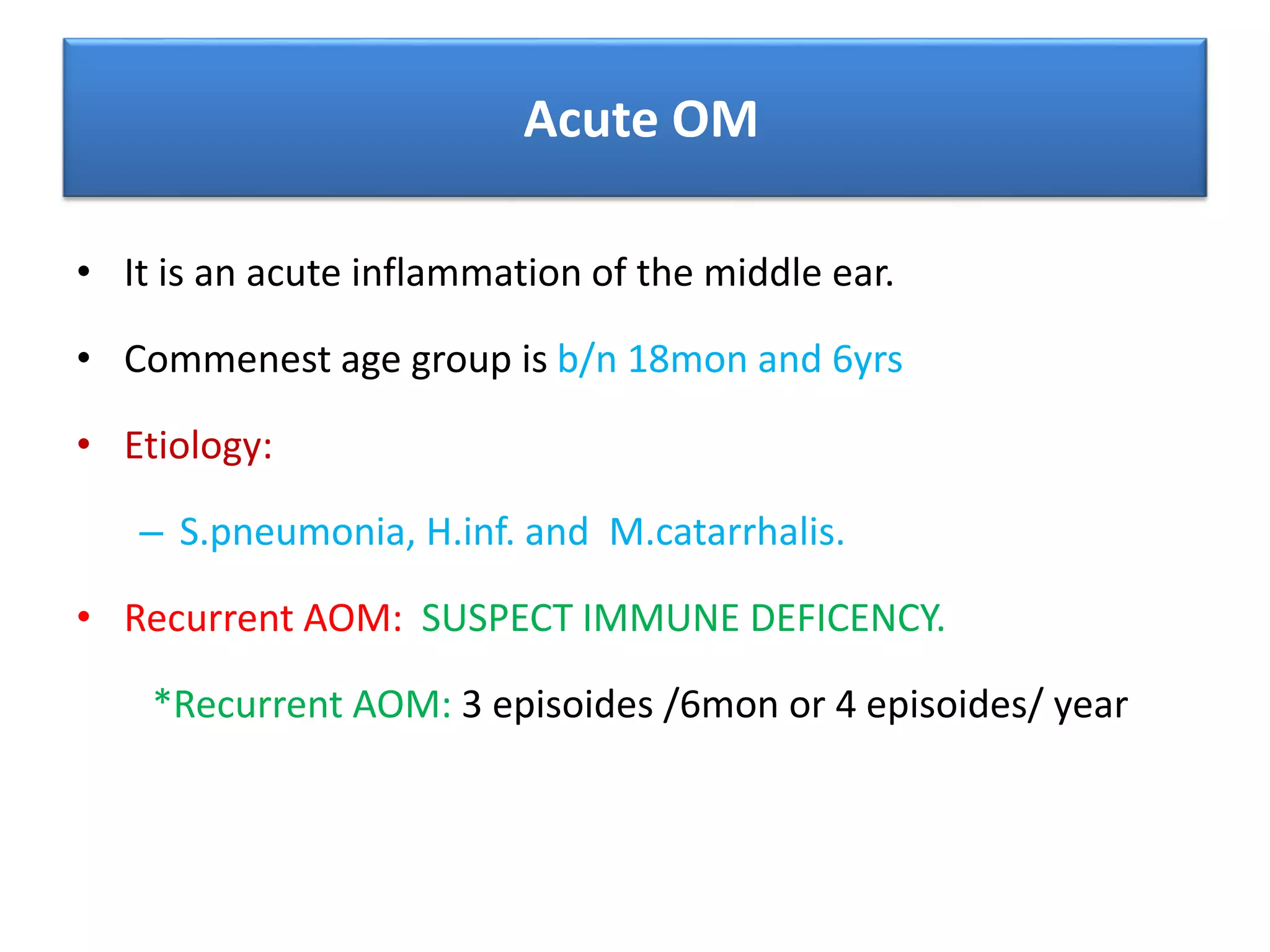 Acute OM

• It is an acute inflammation of the middle ear.

• Commenest age group is b/n 18mon and 6yrs

• Etiology:

– S.pneumonia, H.inf. and M.catarrhalis.

• Recurrent AOM: SUSPECT IMMUNE DEFICENCY.

*Recurrent AOM: 3 episoides /6mon or 4 episoides/ year